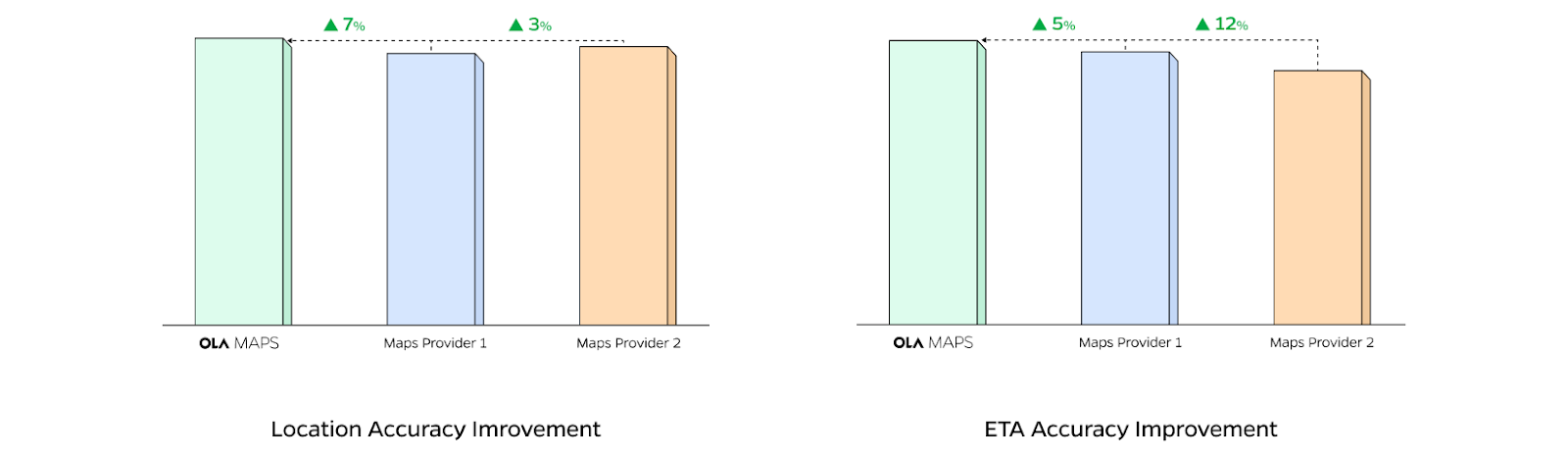 ▲ 7%
▲ 3%

OLA MAPS
Maps Provider 1
Maps Provider 2

Location Accuracy Imrovement

▲ 5%
▲ 12%

OLA MAPS
Maps Provider 1
Maps Provider 2

ETA Accuracy Improvement